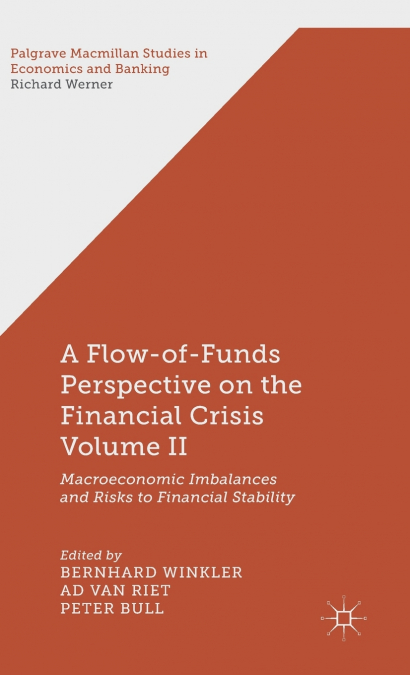 Palgrave Macmillan Studies in Economics and Banking
Richard Werner

A Flow-of-Funds Perspective on the Financial Crisis Volume II

Macroeconomic Imbalances and Risks to Financial Stability

Edited by
BERNHARD WINKLER
AD VAN RIET
PETER BULL